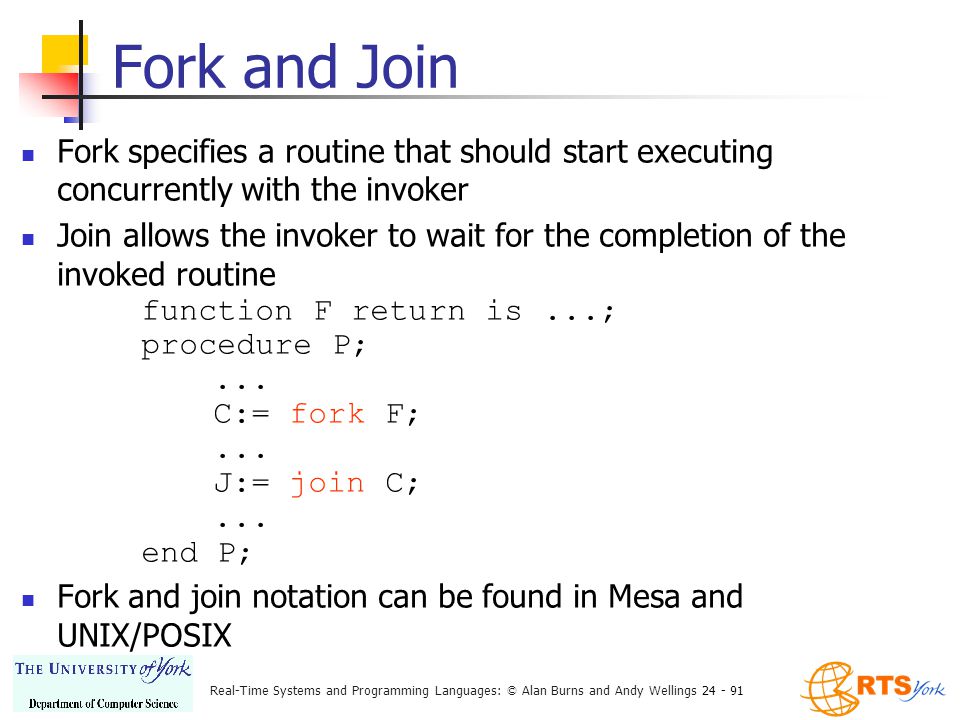 Fork and Join

- Fork specifies a routine that should start executing concurrently with the invoker
- Join allows the invoker to wait for the completion of the invoked routine

function F return is ...;
procedure P;
    ...
    C:= fork F;
    ...
    J:= join C;
    ...
end P;

- Fork and join notation can be found in Mesa and UNIX/POSIX

THE UNIVERSITY of York
Department of Computer Science

Real-Time Systems and Programming Languages: © Alan Burns and Andy Wellings 24 - 91

RTS York